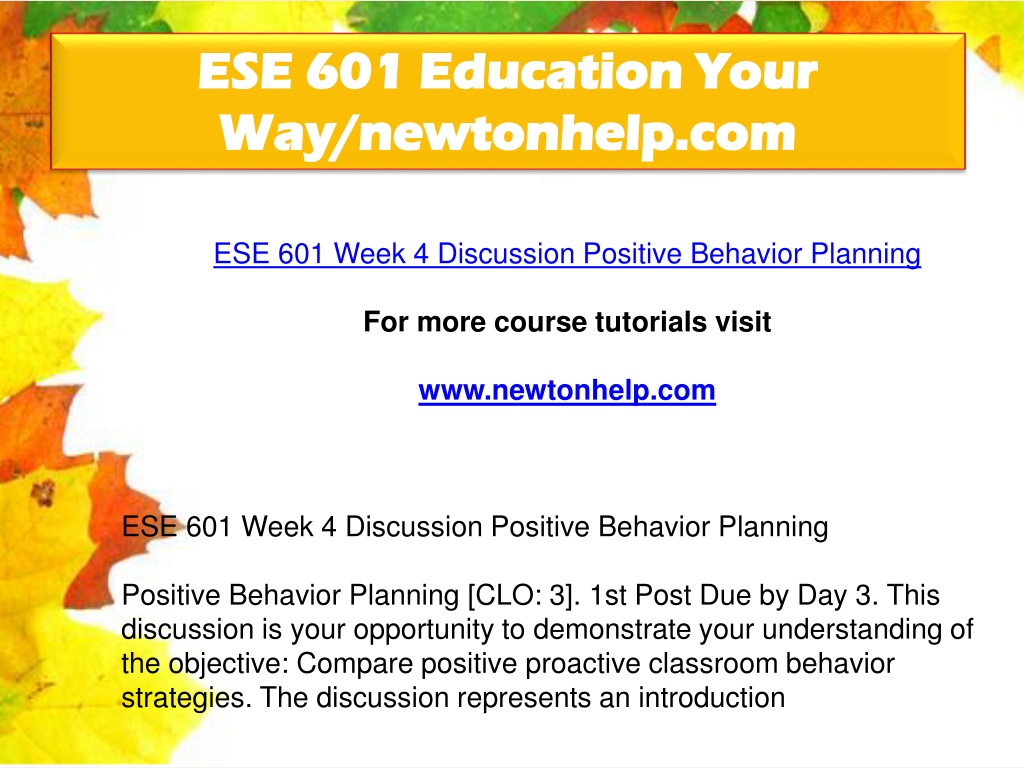 ESE 601 Education Your Way/newtonhelp.com

ESE 601 Week 4 Discussion Positive Behavior Planning

For more course tutorials visit

www.newtonhelp.com

ESE 601 Week 4 Discussion Positive Behavior Planning

Positive Behavior Planning [CLO: 3]. 1st Post Due by Day 3. This discussion is your opportunity to demonstrate your understanding of the objective: Compare positive proactive classroom behavior strategies. The discussion represents an introduction